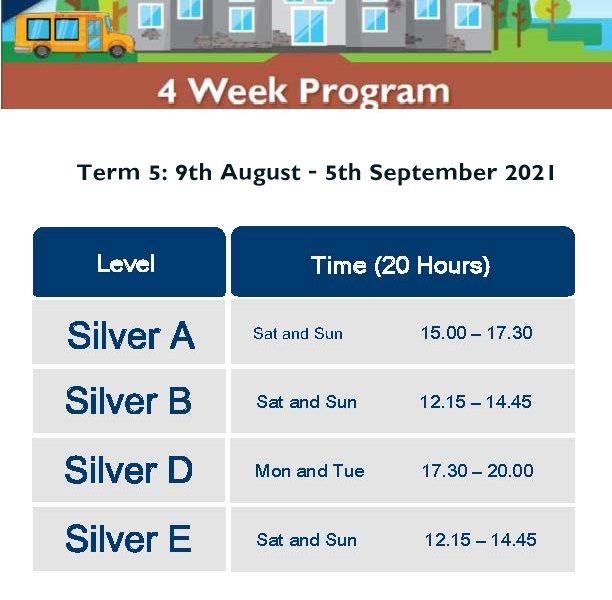 4 Week Program

Term 5: 9th August - 5th September 2021

| Level | Time (20 Hours) |
|---|---|
| Silver A | Sat and Sun 15.00 – 17.30 |
| Silver B | Sat and Sun 12.15 – 14.45 |
| Silver D | Mon and Tue 17.30 – 20.00 |
| Silver E | Sat and Sun 12.15 – 14.45 |